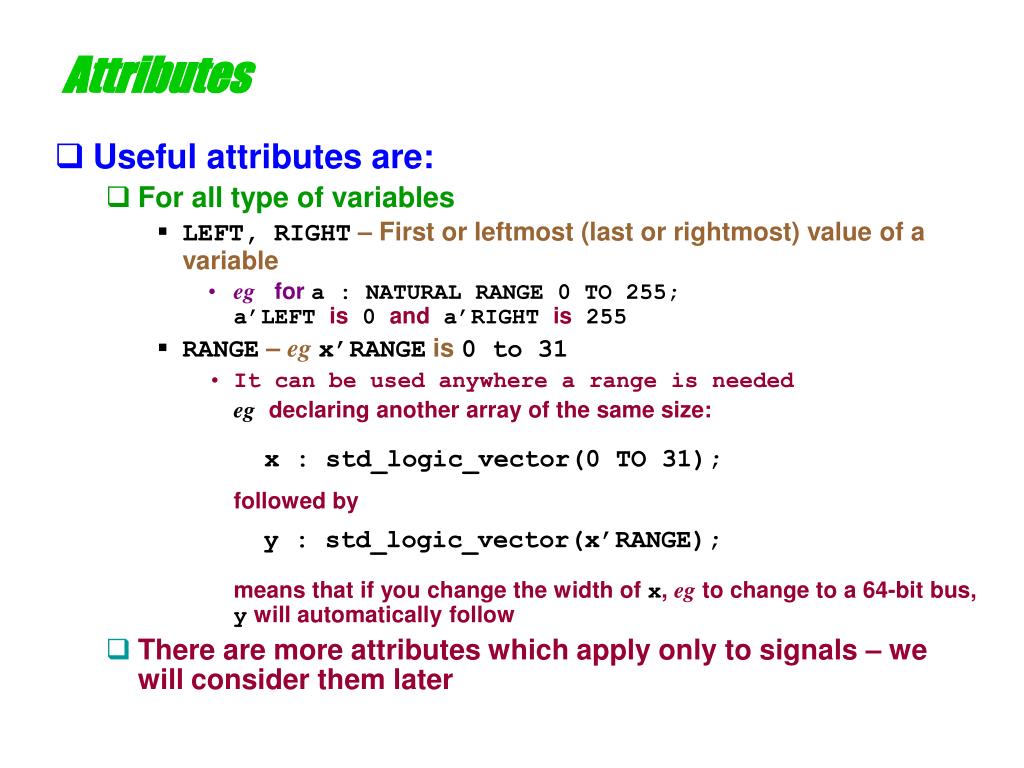 Attributes

❑ Useful attributes are:

❑ For all type of variables

▪ LEFT, RIGHT – First or leftmost (last or rightmost) value of a variable

• eg for a : NATURAL RANGE 0 TO 255; a’LEFT is 0 and a’RIGHT is 255

▪ RANGE – eg x’RANGE is 0 to 31

• It can be used anywhere a range is needed

eg declaring another array of the same size:

x : std_logic_vector(0 TO 31);

followed by

y : std_logic_vector(x’RANGE);

means that if you change the width of x, eg to change to a 64-bit bus, y will automatically follow

❑ There are more attributes which apply only to signals – we will consider them later